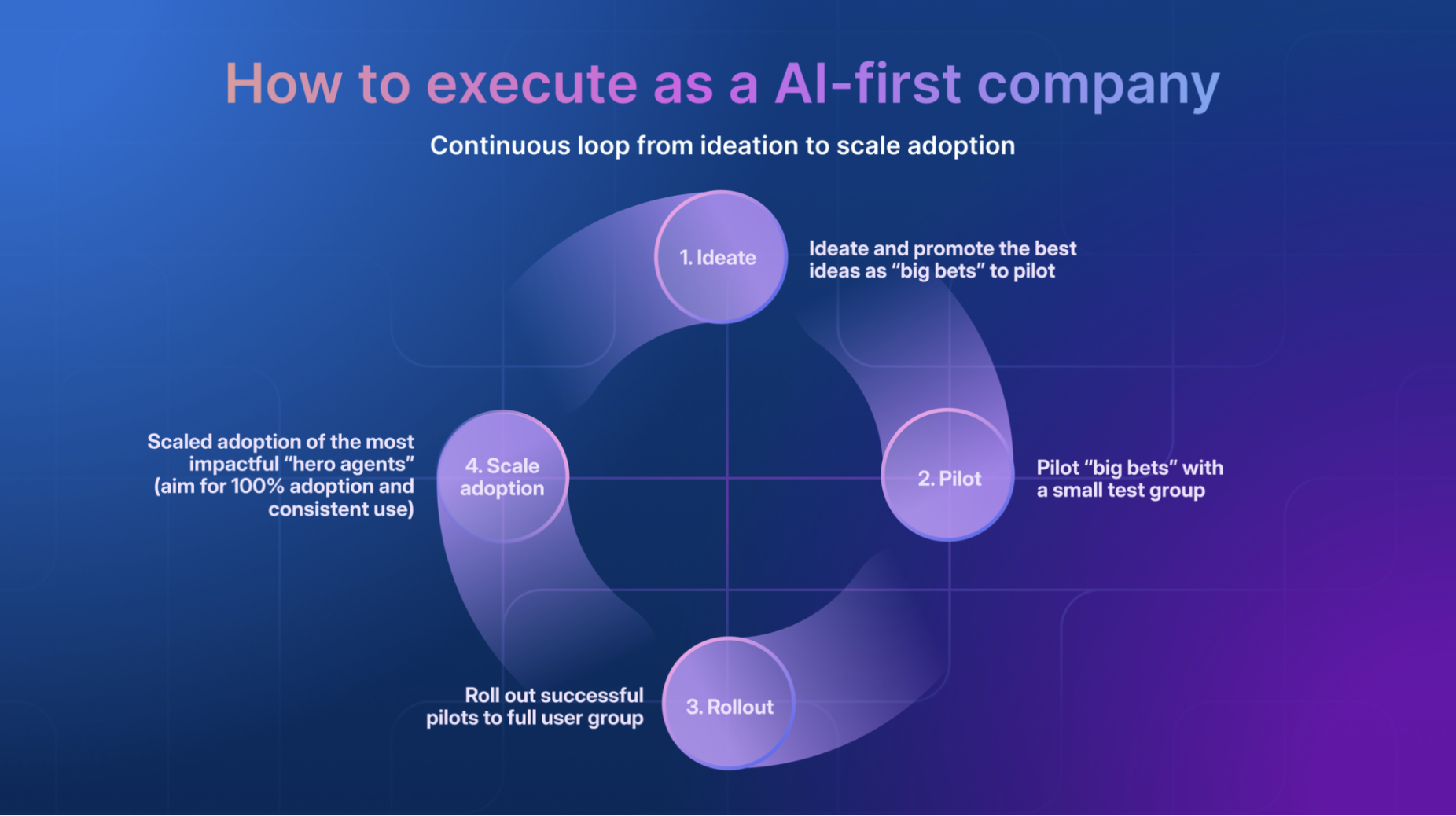 How to execute as a AI-first company

Continuous loop from ideation to scale adoption

1. Ideate

Ideate and promote the best ideas as “big bets” to pilot

2. Pilot

Pilot “big bets” with a small test group

3. Rollout

Roll out successful pilots to full user group

4. Scale adoption

Scaled adoption of the most impactful “hero agents” (aim for 100% adoption and consistent use)